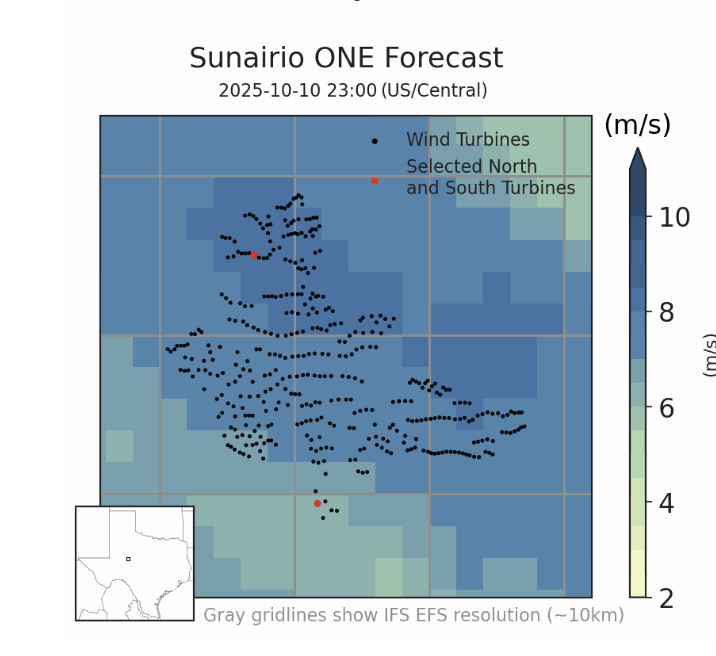 Sunairio ONE Forecast
2025-10-10 23:00 (US/Central)

Wind Turbines
Selected North and South Turbines

(m/s)
10
8
6
4
2
(m/s)

Gray gridlines show IFS EFS resolution (~10km)